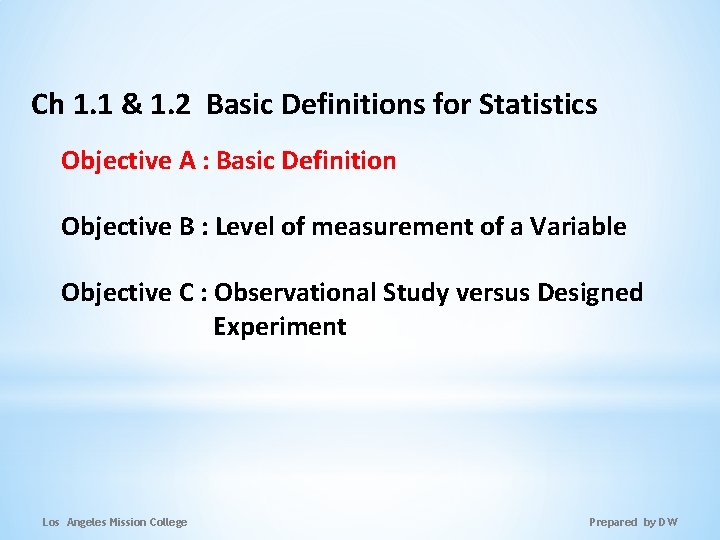 Ch 1.1 & 1.2 Basic Definitions for Statistics

Objective A : Basic Definition

Objective B : Level of measurement of a Variable

Objective C : Observational Study versus Designed Experiment

Los Angeles Mission College

Prepared by DW